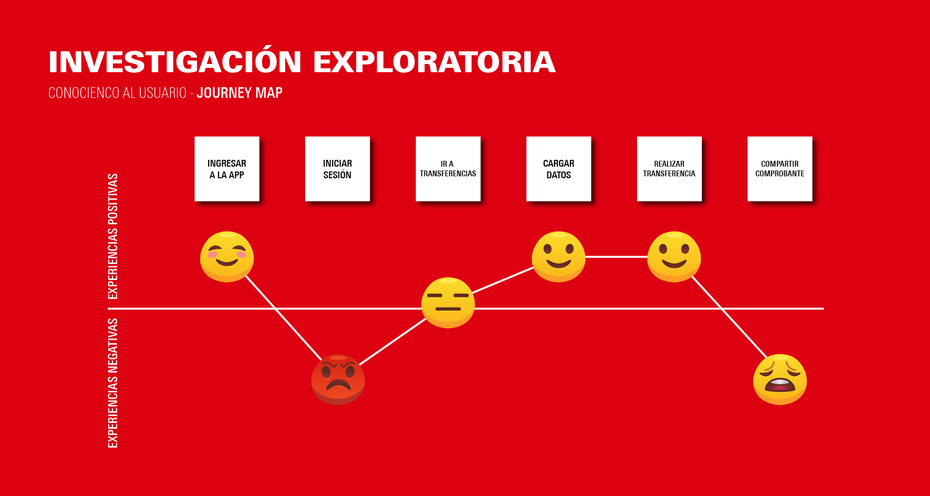 INVESTIGACIÓN EXPLORATORIA

CONOCIENCO AL USUARIO - JOURNEY MAP

INGRESAR A LA APP

INICIAR SESIÓN

IR A TRANSFERENCIAS

CARGAR DATOS

REALIZAR TRANSFERENCIA

COMPARTIR COMPROBANTE

EXPERIENCIAS POSITIVAS

EXPERIENCIAS NEGATIVAS